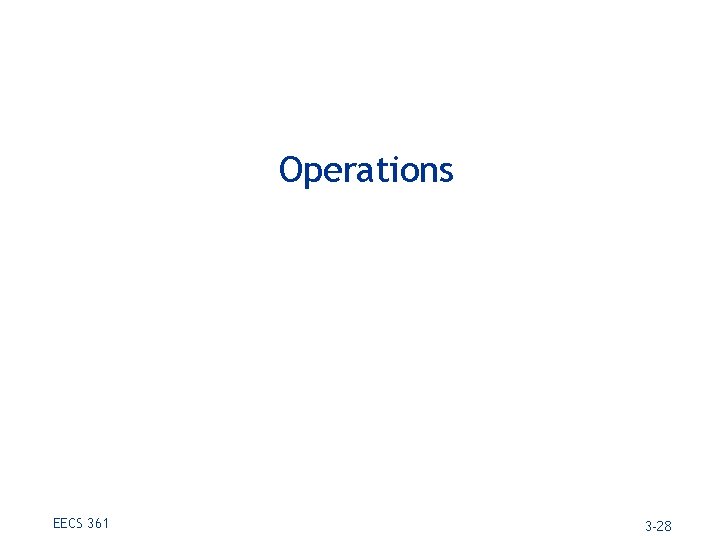 Operations

EECS 361

3-28